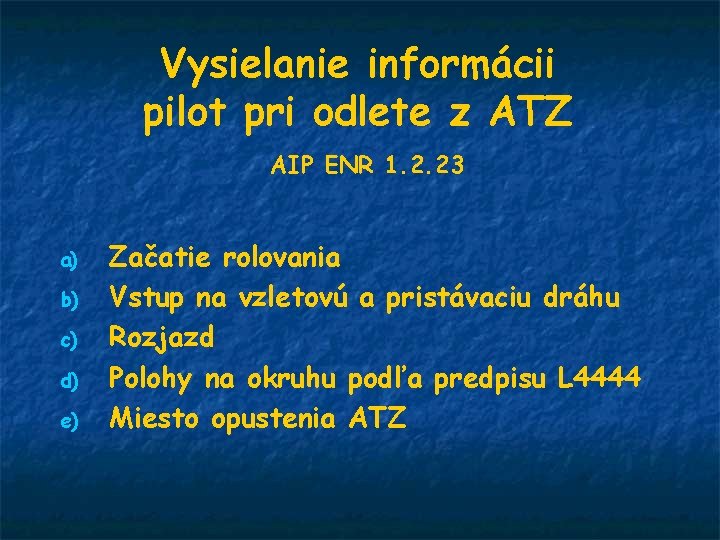 Vysielanie informácii pilot pri odlete z ATZ

AIP ENR 1.2.23

a) Začatie rolovania
b) Vstup na vzletovú a pristávaciu dráhu
c) Rozjazd
d) Polohy na okruhu podľa predpisu L4444
e) Miesto opustenia ATZ